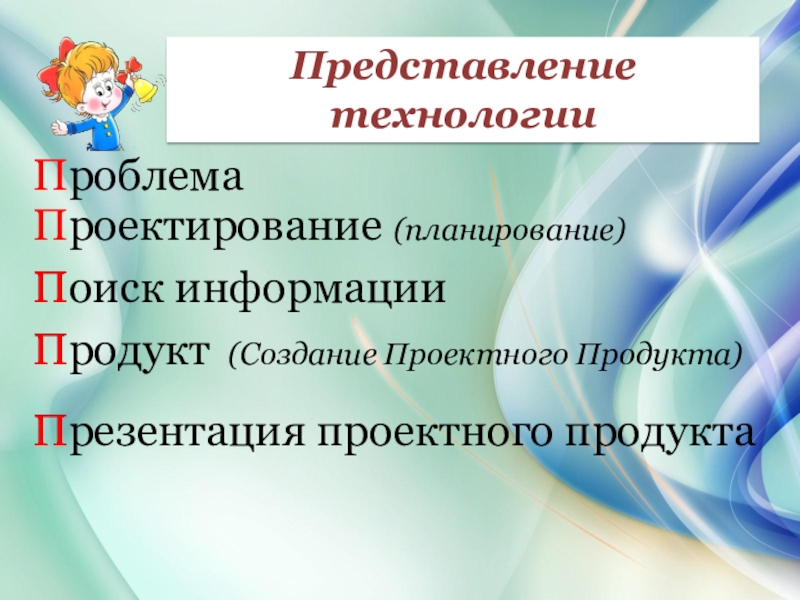 Представление технологии

Проблема
Проектирование (планирование)

Поиск информации

Продукт (Создание Проектного Продукта)

Презентация проектного продукта